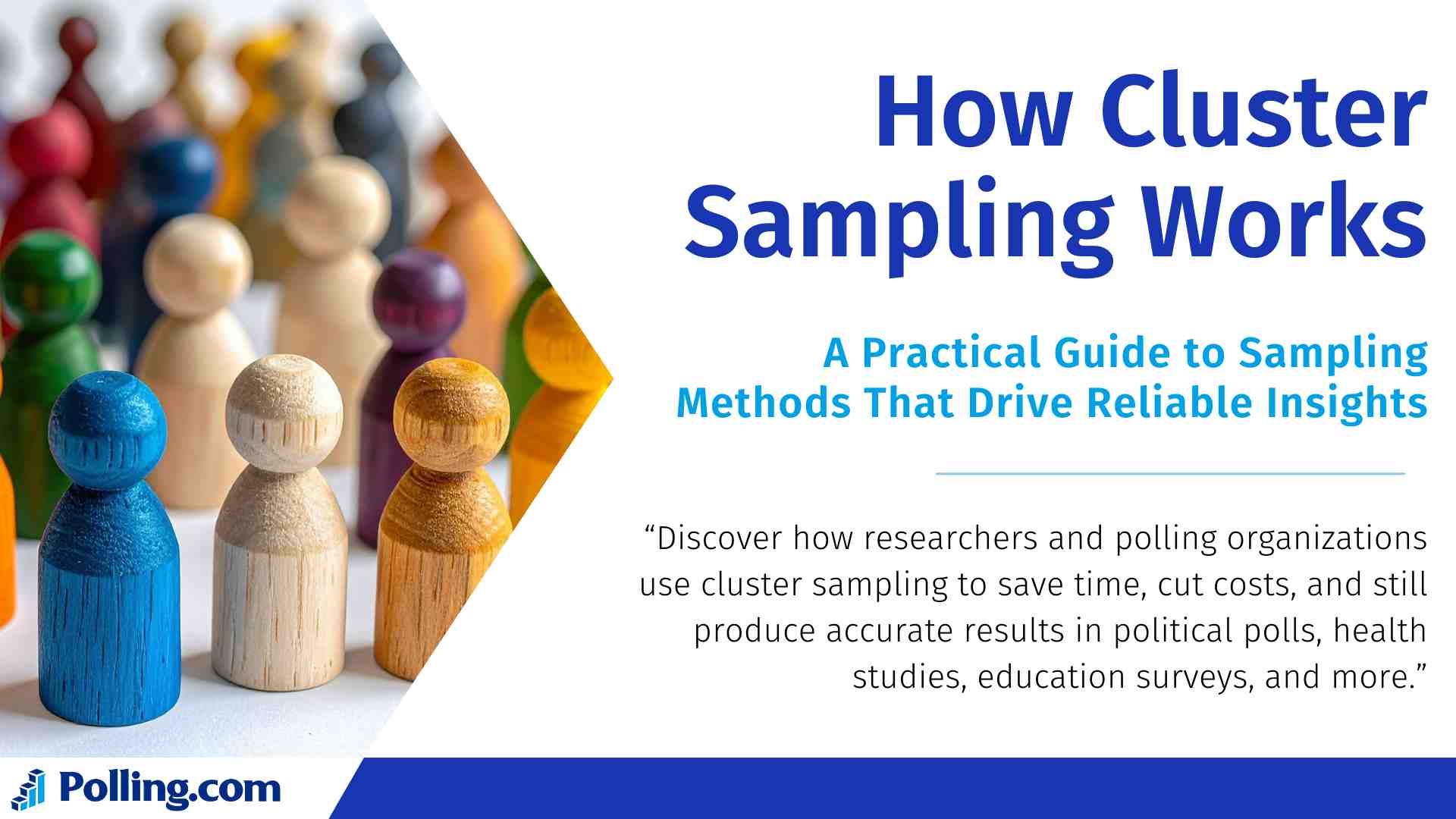 How Cluster Sampling Works

A Practical Guide to Sampling Methods That Drive Reliable Insights

“Discover how researchers and polling organizations use cluster sampling to save time, cut costs, and still produce accurate results in political polls, health studies, education surveys, and more.”

Polling.com